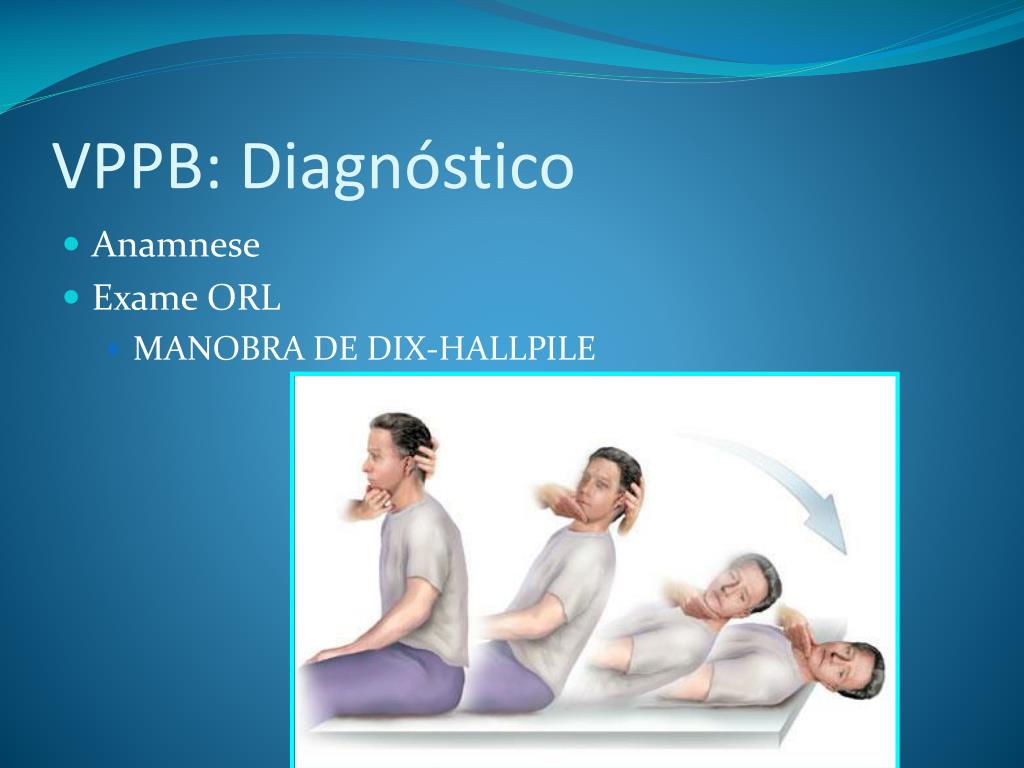 VPPB: Diagnóstico

Anamnese

Exame ORL

MANOBRA DE DIX-HALLPILE